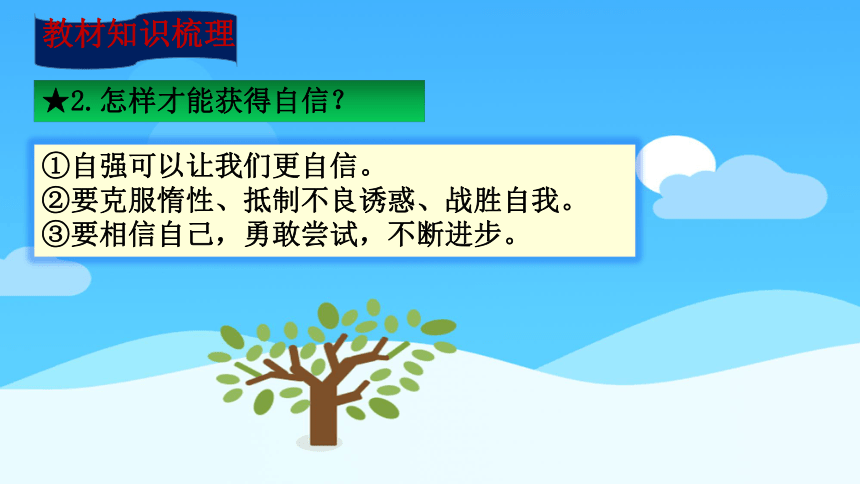 教材知识梳理

★2.怎样才能获得自信？

①自强可以让我们更自信。
②要克服惰性、抵制不良诱惑、战胜自我。
③要相信自己，勇敢尝试，不断进步。